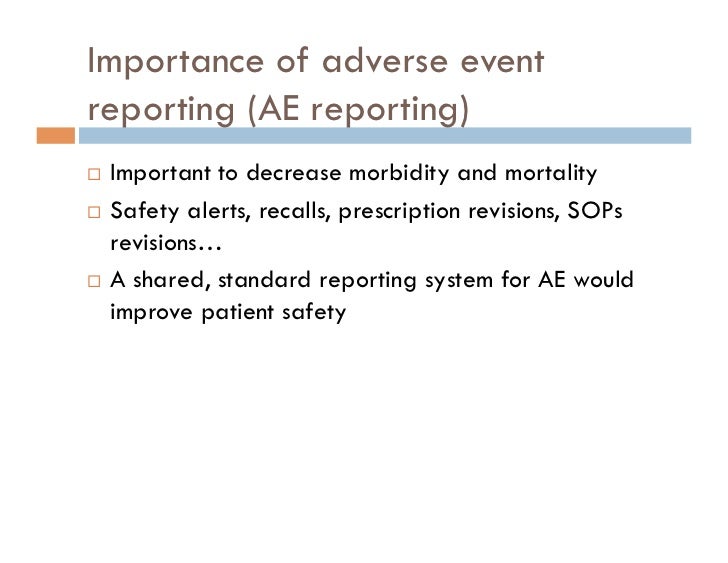 Importance of adverse event reporting (AE reporting)

□ Important to decrease morbidity and mortality

□ Safety alerts, recalls, prescription revisions, SOPs revisions…

□ A shared, standard reporting system for AE would improve patient safety